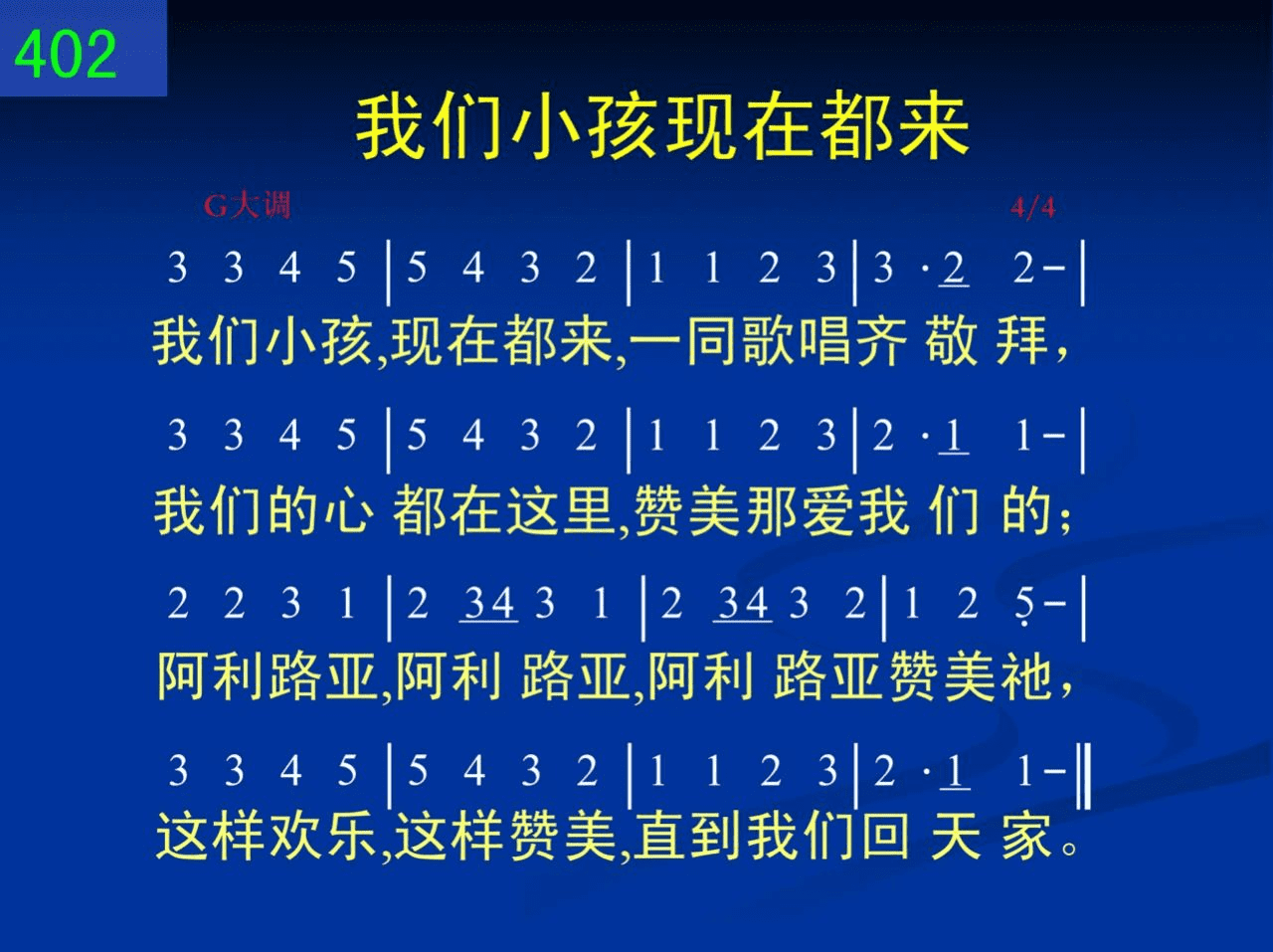 402

我们小孩现在都来

G大调 4/4

3 3 4 5 | 5 4 3 2 | 1 1 2 3 | 3 · 2 2 - |
我们小孩,现在都来,一同歌唱齐 敬 拜,

3 3 4 5 | 5 4 3 2 | 1 1 2 3 | 2 · 1 1 - |
我们的心 都在这里,赞美那爱我 们 的;

2 2 3 1 | 2 34 3 1 | 2 34 3 2 | 1 2 5 - |
阿利路亚,阿利 路亚,阿利 路亚赞美祂,

3 3 4 5 | 5 4 3 2 | 1 1 2 3 | 2 · 1 1 - ‖
这样欢乐,这样赞美,直到我们回 天 家。